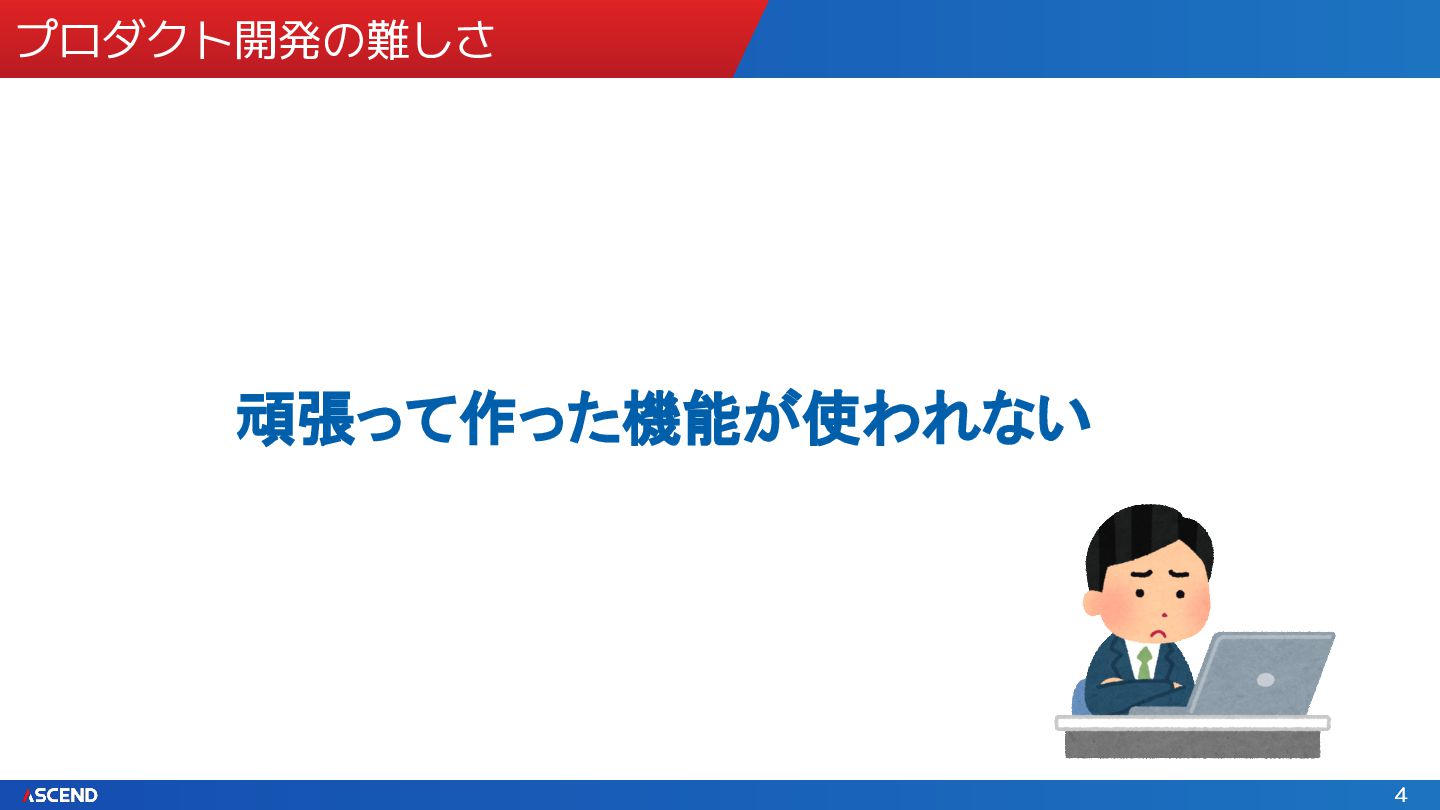 プロダクト開発の難しさ

頑張って作った機能が使われない

ASCEND

4